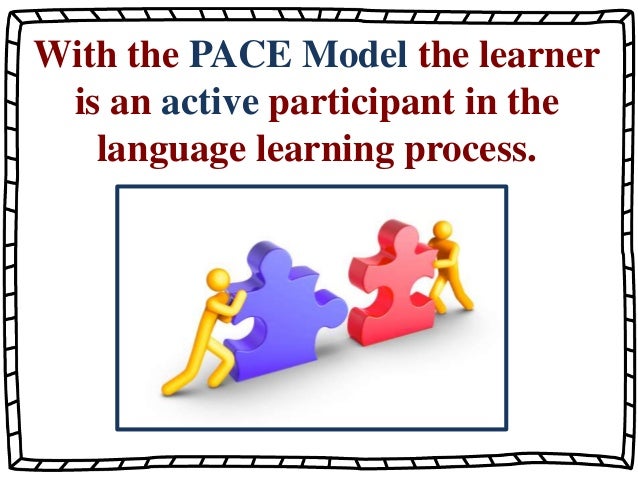 With the PACE Model the learner is an active participant in the language learning process.